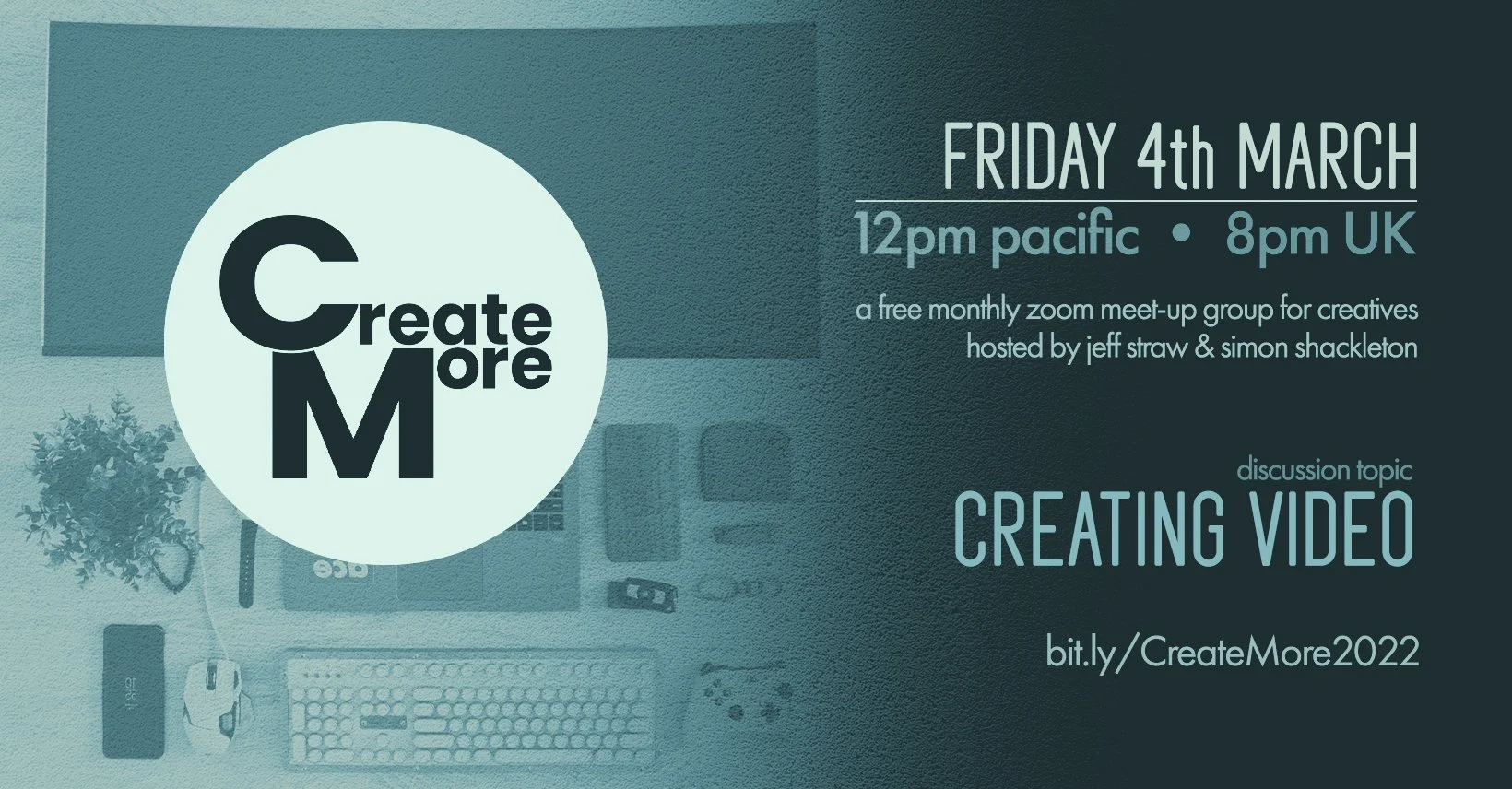 Create More

FRIDAY 4th MARCH

12pm pacific • 8pm UK

a free monthly zoom meet-up group for creatives hosted by jeff straw & simon shackleton

discussion topic

CREATING VIDEO

bit.ly/CreateMore2022